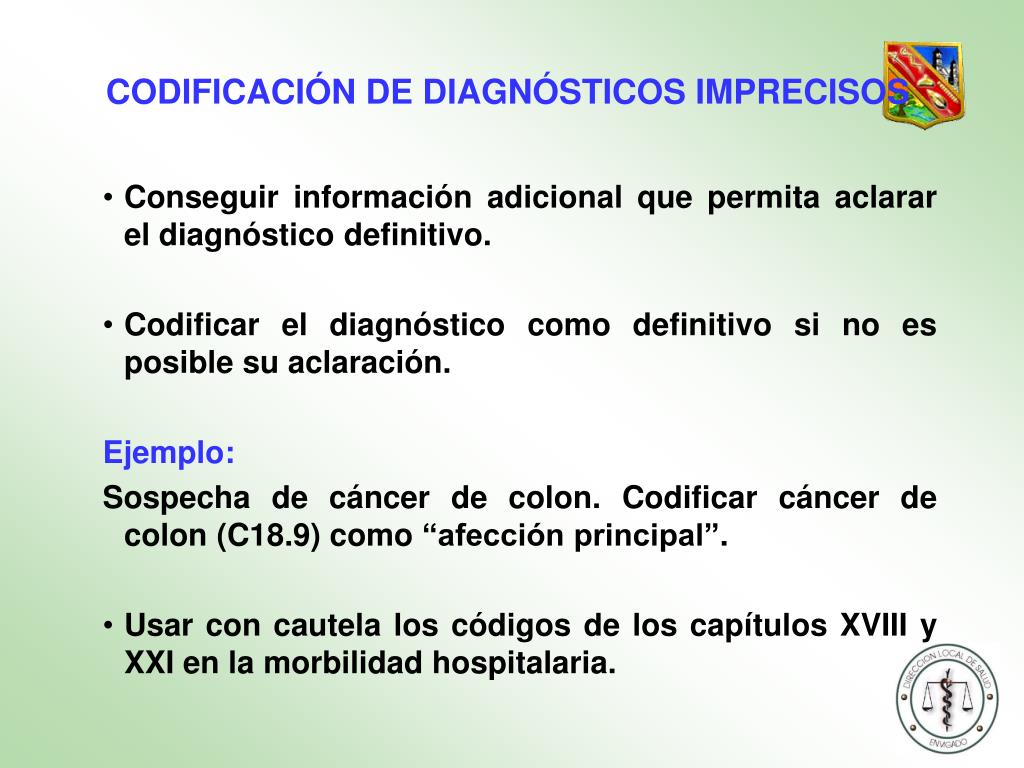 CODIFICACIÓN DE DIAGNÓSTICOS IMPRECISOS

• Conseguir información adicional que permita aclarar el diagnóstico definitivo.

• Codificar el diagnóstico como definitivo si no es posible su aclaración.

Ejemplo:
Sospecha de cáncer de colon. Codificar cáncer de colon (C18.9) como “afección principal”.

• Usar con cautela los códigos de los capítulos XVIII y XXI en la morbilidad hospitalaria.

DIRECCION LOCAL DE SALUD
ENVIGADO